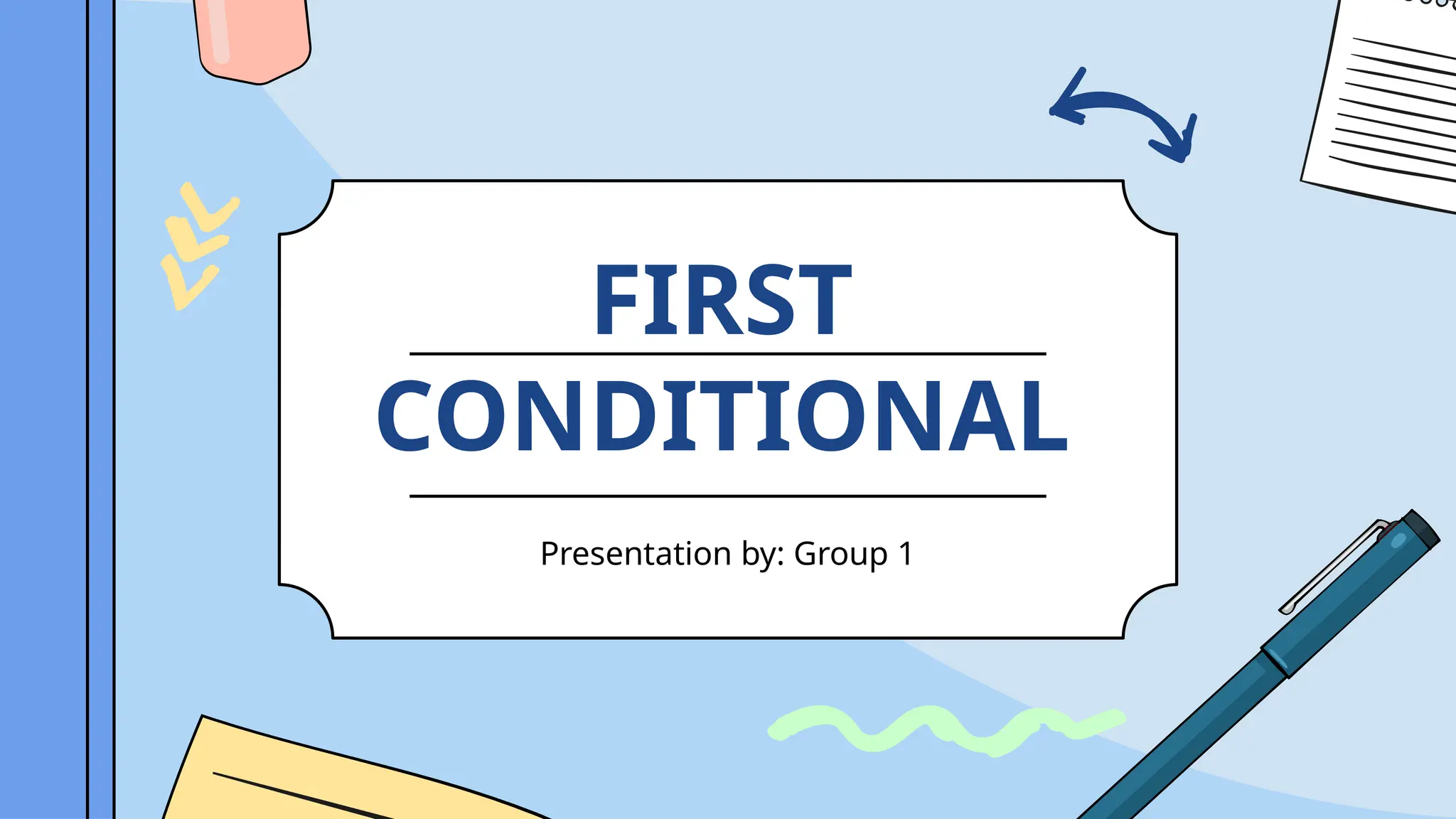 FIRST

CONDITIONAL

Presentation by: Group 1